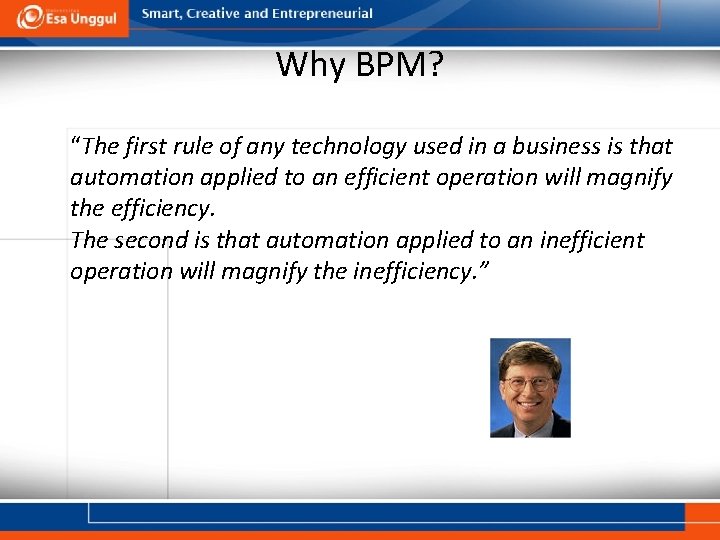 Esa Unggul

Smart, Creative and Entrepreneurial

Why BPM?

“The first rule of any technology used in a business is that automation applied to an efficient operation will magnify the efficiency.
The second is that automation applied to an inefficient operation will magnify the inefficiency.”